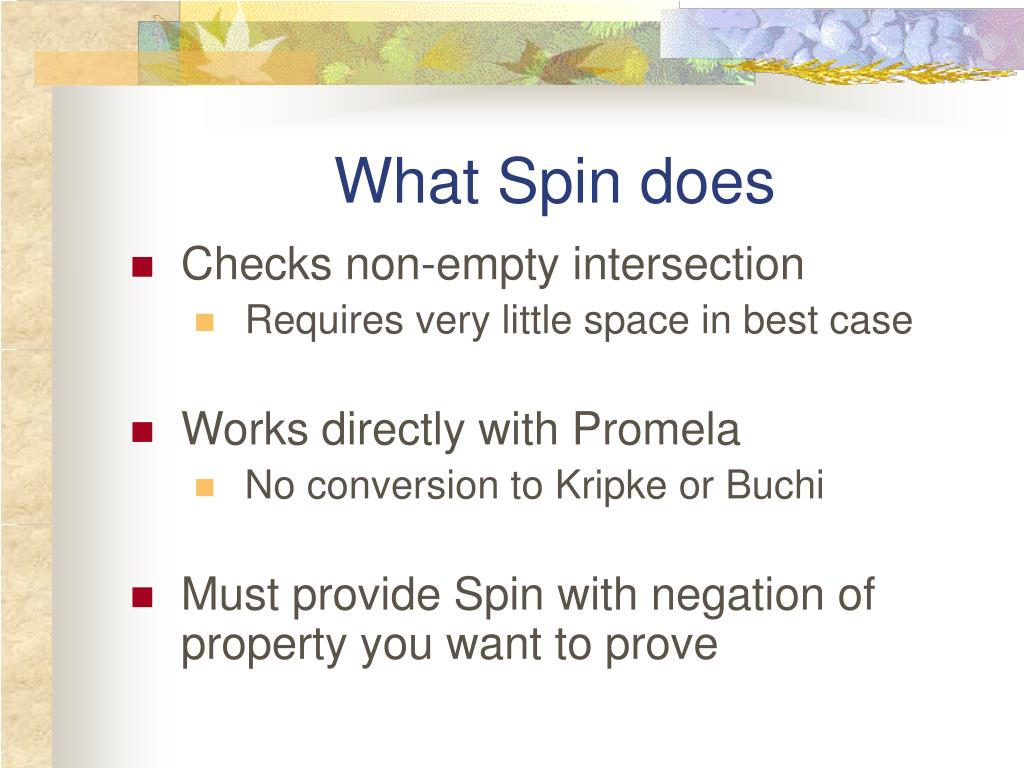 What Spin does

Checks non-empty intersection
Requires very little space in best case

Works directly with Promela
No conversion to Kripke or Buchi

Must provide Spin with negation of property you want to prove